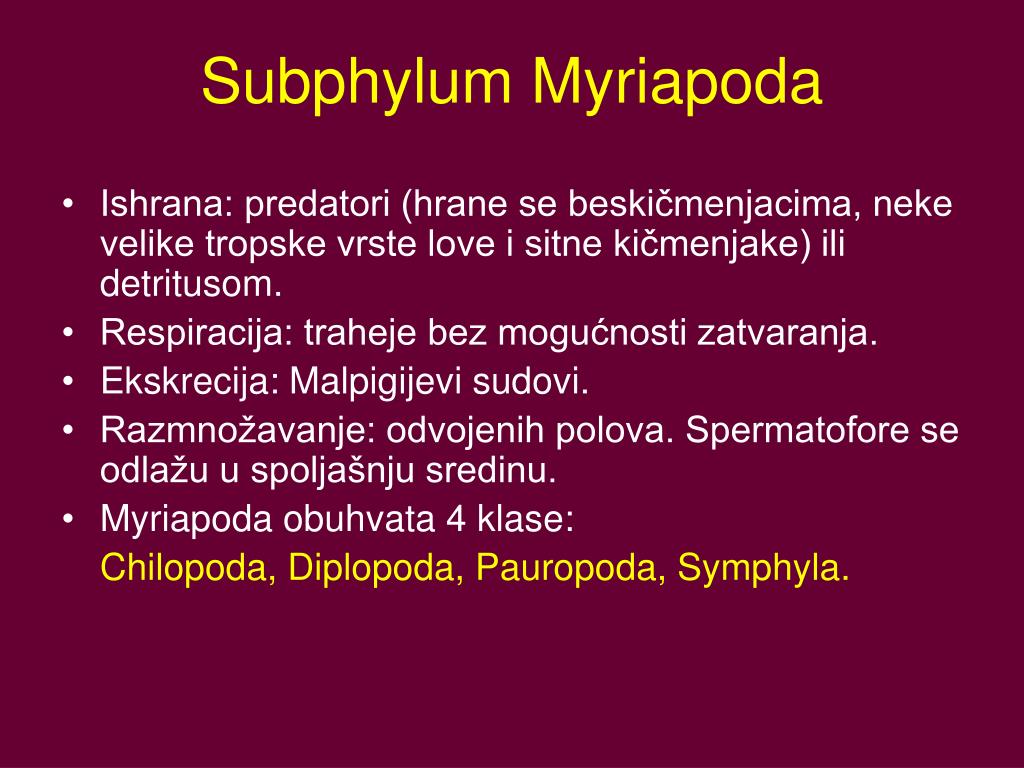 Subphylum Myriapoda

• Ishrana: predatori (hrane se beskičmenjacima, neke velike tropske vrste love i sitne kičmenjake) ili detritusom.
• Respiracija: traheje bez mogućnosti zatvaranja.
• Ekskrecija: Malpigijevi sudovi.
• Razmnožavanje: odvojenih polova. Spermatofore se odlažu u spoljašnju sredinu.
• Myriapoda obuhvata 4 klase:
Chilopoda, Diplopoda, Pauropoda, Symphyla.